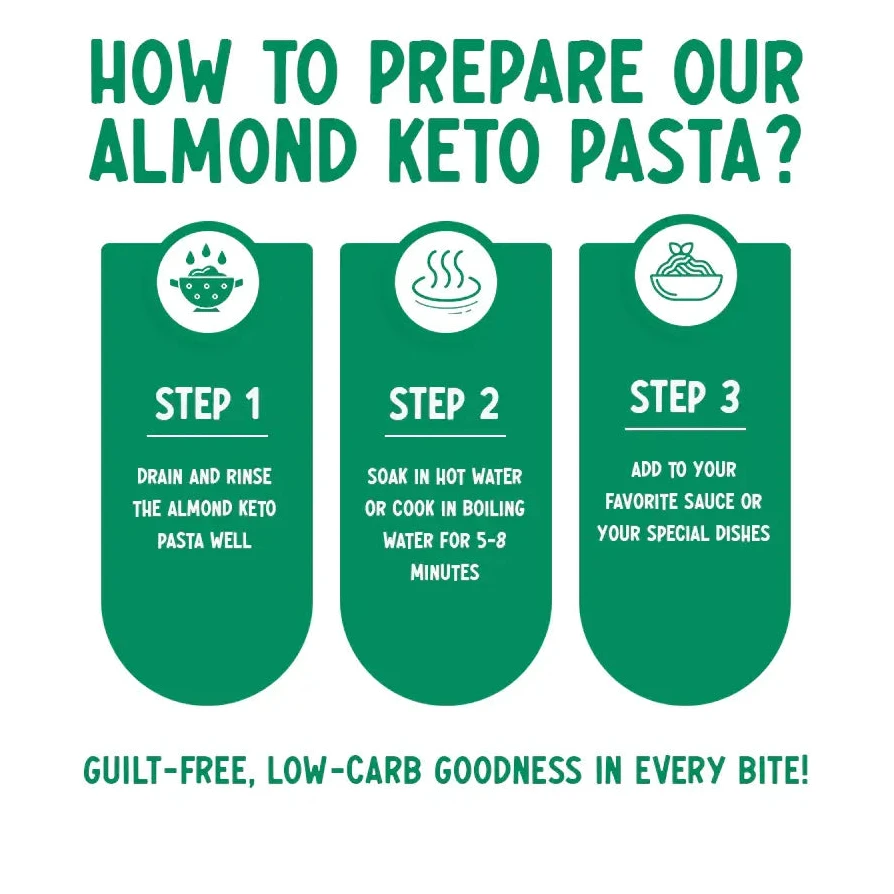 HOW TO PREPARE OUR ALMOND KETO PASTA?

STEP 1

DRAIN AND RINSE THE ALMOND KETO PASTA WELL

STEP 2

SOAK IN HOT WATER OR COOK IN BOILING WATER FOR 5-8 MINUTES

STEP 3

ADD TO YOUR FAVORITE SAUCE OR YOUR SPECIAL DISHES

GUILT-FREE, LOW-CARB GOODNESS IN EVERY BITE!